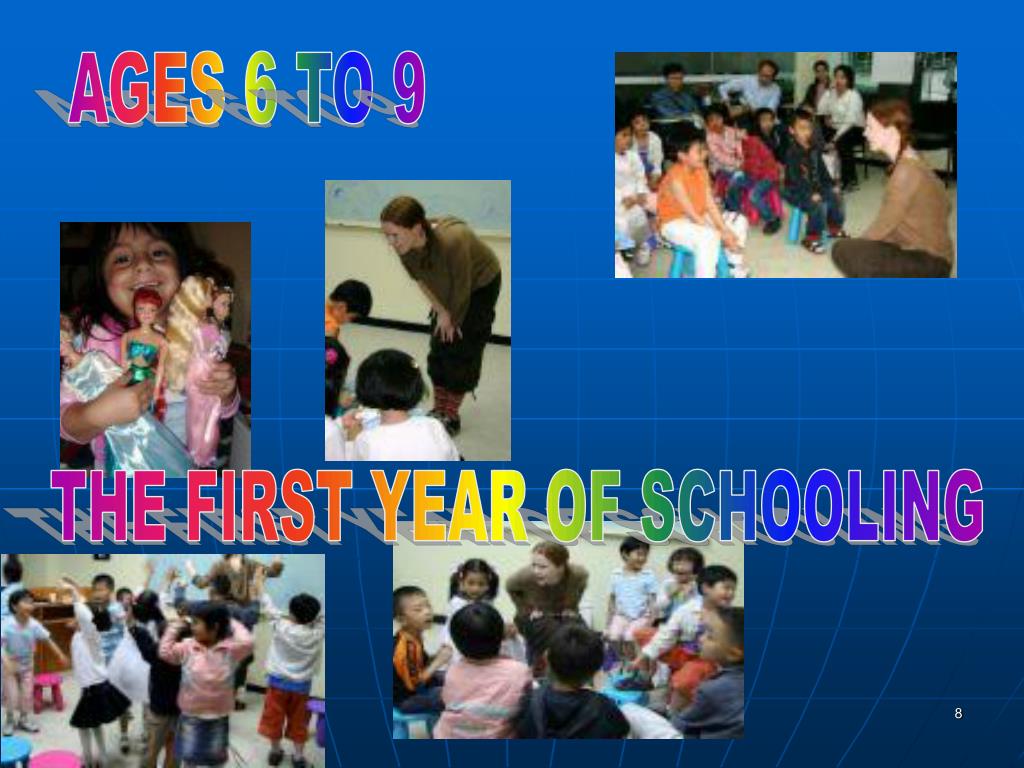 AGES 6 TO 9

THE FIRST YEAR OF SCHOOLING

8